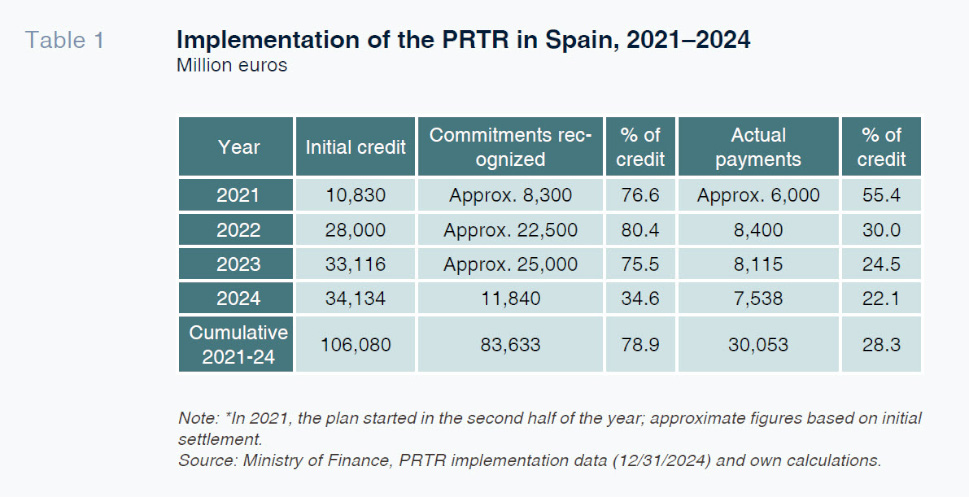 Table 1

Implementation of the PRTR in Spain, 2021–2024

Million euros

| Year | Initial credit | Commitments recognized | % of credit | Actual payments | % of credit |
|---|---|---|---|---|---|
| 2021 | 10,830 | Approx. 8,300 | 76.6 | Approx. 6,000 | 55.4 |
| 2022 | 28,000 | Approx. 22,500 | 80.4 | 8,400 | 30.0 |
| 2023 | 33,116 | Approx. 25,000 | 75.5 | 8,115 | 24.5 |
| 2024 | 34,134 | 11,840 | 34.6 | 7,538 | 22.1 |
| Cumulative 2021-24 | 106,080 | 83,633 | 78.9 | 30,053 | 28.3 |

Note: *In 2021, the plan started in the second half of the year; approximate figures based on initial settlement.
Source: Ministry of Finance, PRTR implementation data (12/31/2024) and own calculations.